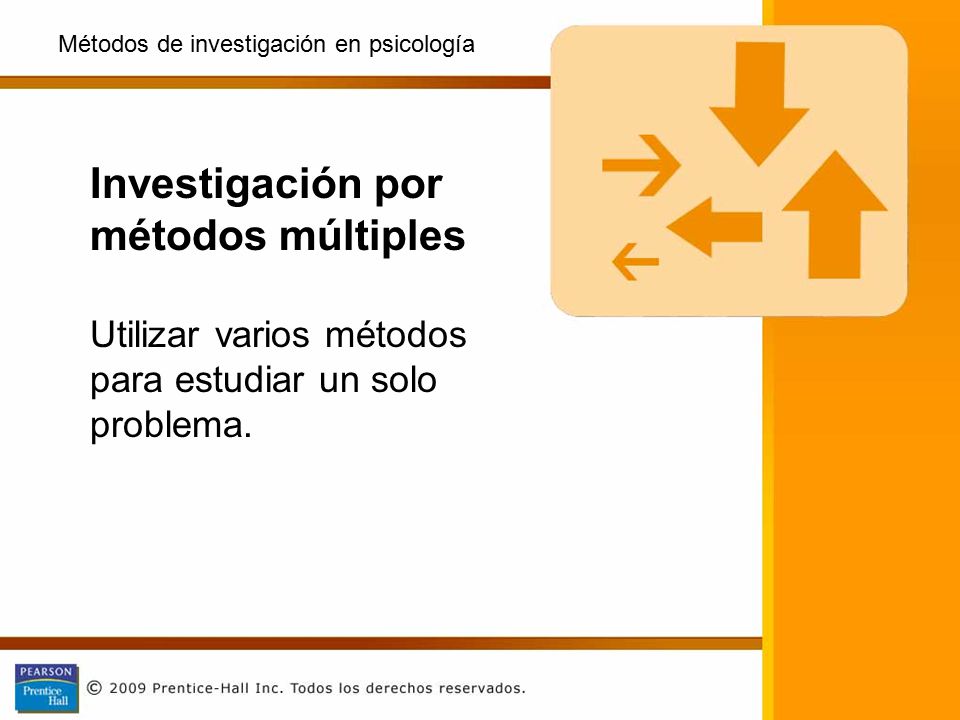 Métodos de investigación en psicología

Investigación por métodos múltiples

Utilizar varios métodos para estudiar un solo problema.

PEARSON
Prentice Hall

© 2009 Prentice-Hall Inc. Todos los derechos reservados.